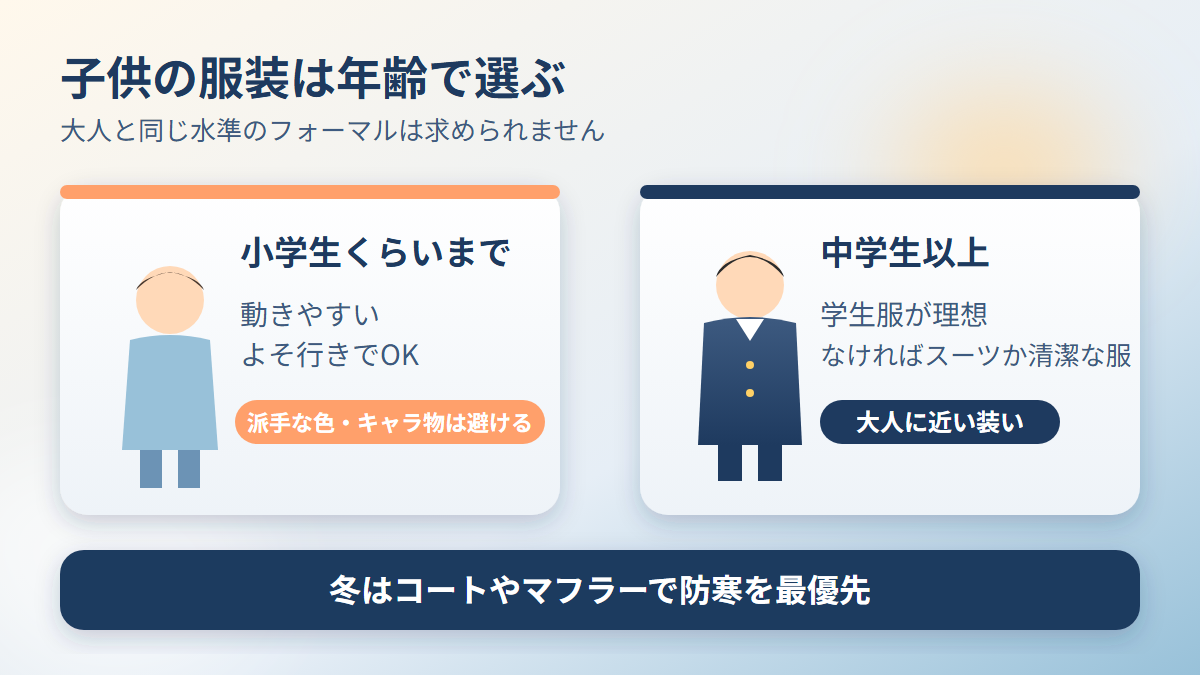 子供の服装は年齢で選ぶ
大人と同じ水準のフォーマルは求められません

小学生くらいまで
動きやすい
よそ行きでOK
派手な色・キャラ物は避ける

中学生以上
学生服が理想
なければスーツか清潔な服
大人に近い装い

冬はコートやマフラーで防寒を最優先